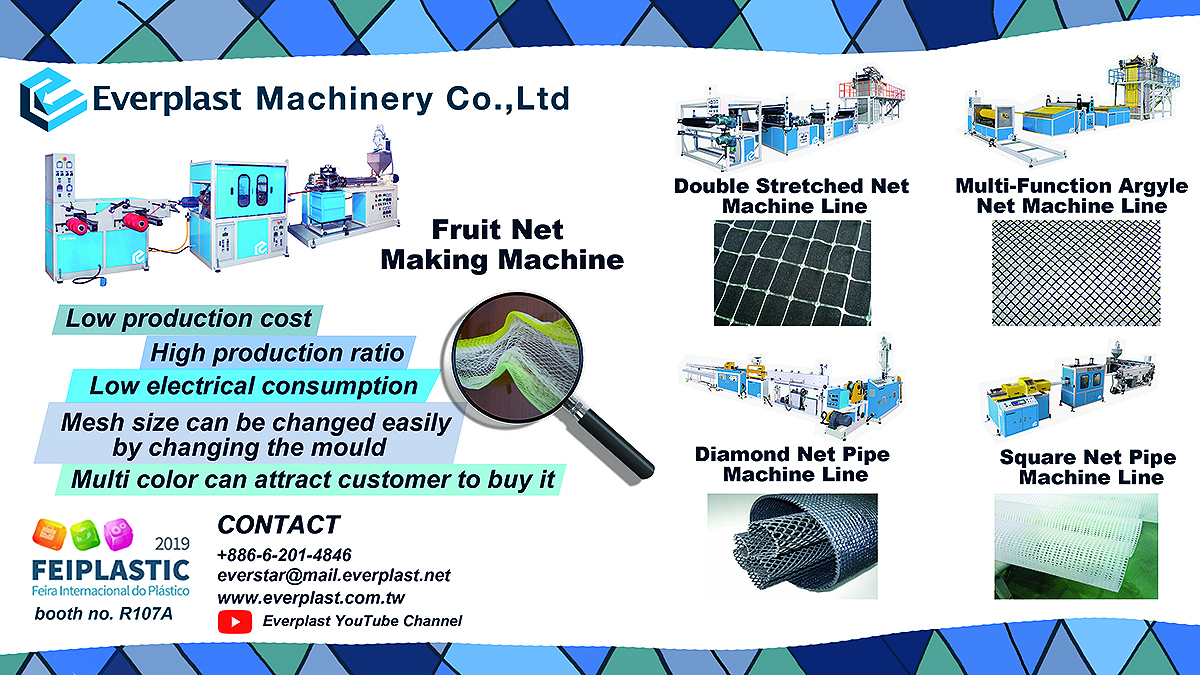 Everplast Machinery Co.,Ltd

Fruit Net Making Machine

Low production cost

High production ratio

Low electrical consumption

Mesh size can be changed easily by changing the mould

Multi color can attract customer to buy it

2019
FEIPLASTIC
Feira Internacional do Plástico
booth no. R107A

CONTACT
+886-6-201-4846
everstar@mail.everplast.net
www.everplast.com.tw
Everplast YouTube Channel

Double Stretched Net Machine Line

Multi-Function Argyle Net Machine Line

Diamond Net Pipe Machine Line

Square Net Pipe Machine Line